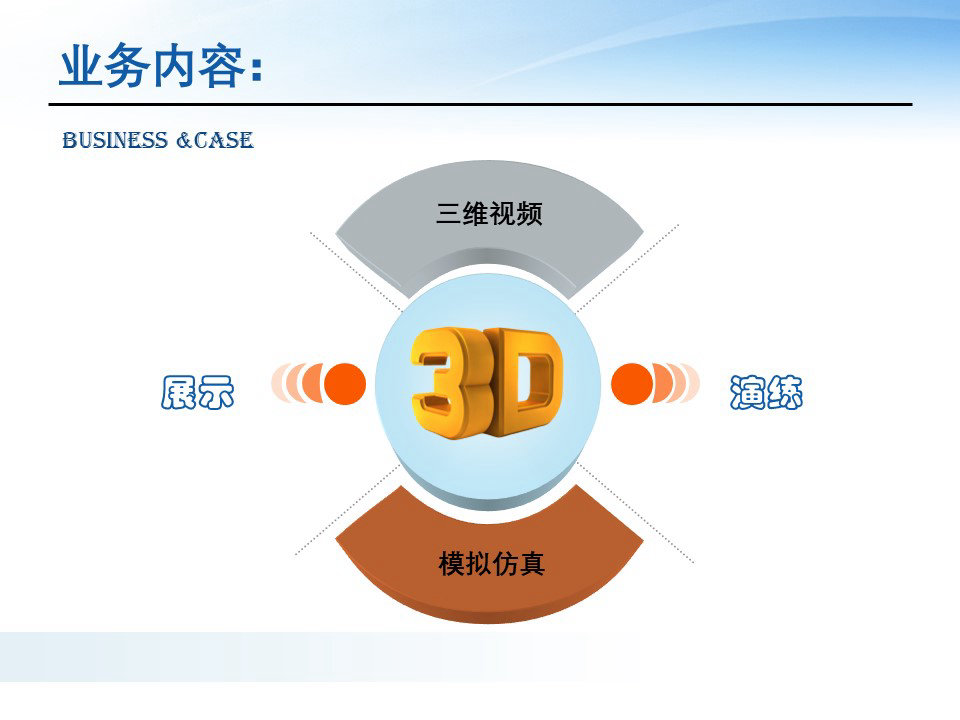 业务内容：

BUSINESS &CASE

三维视频

展示

3D

演练

模拟仿真